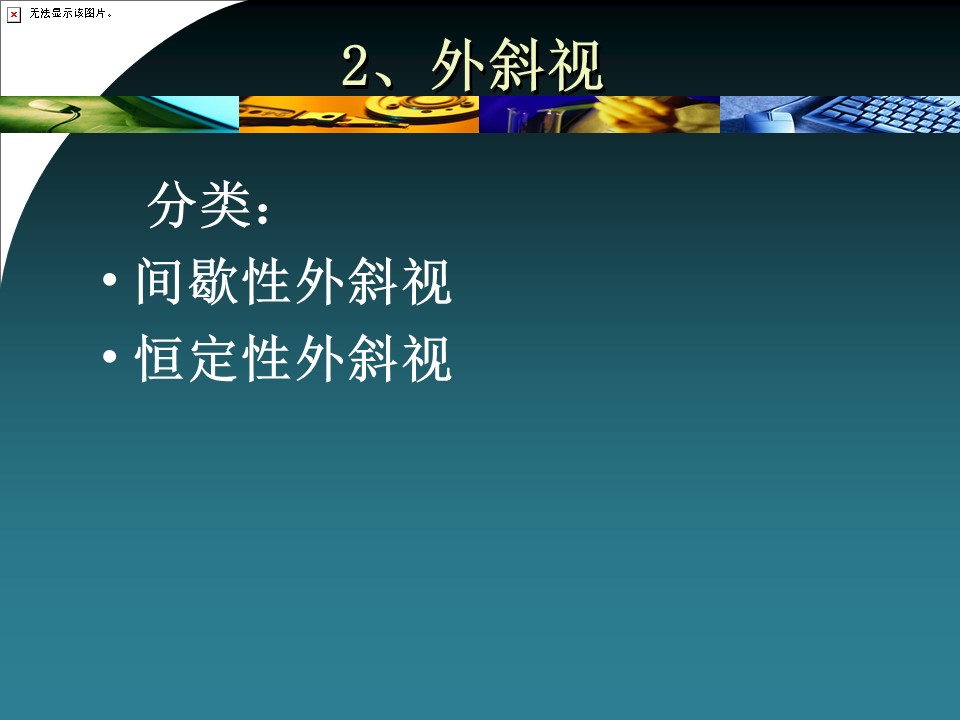 无法显示该图片。

2、外斜视

分类：

• 间歇性外斜视

• 恒定性外斜视